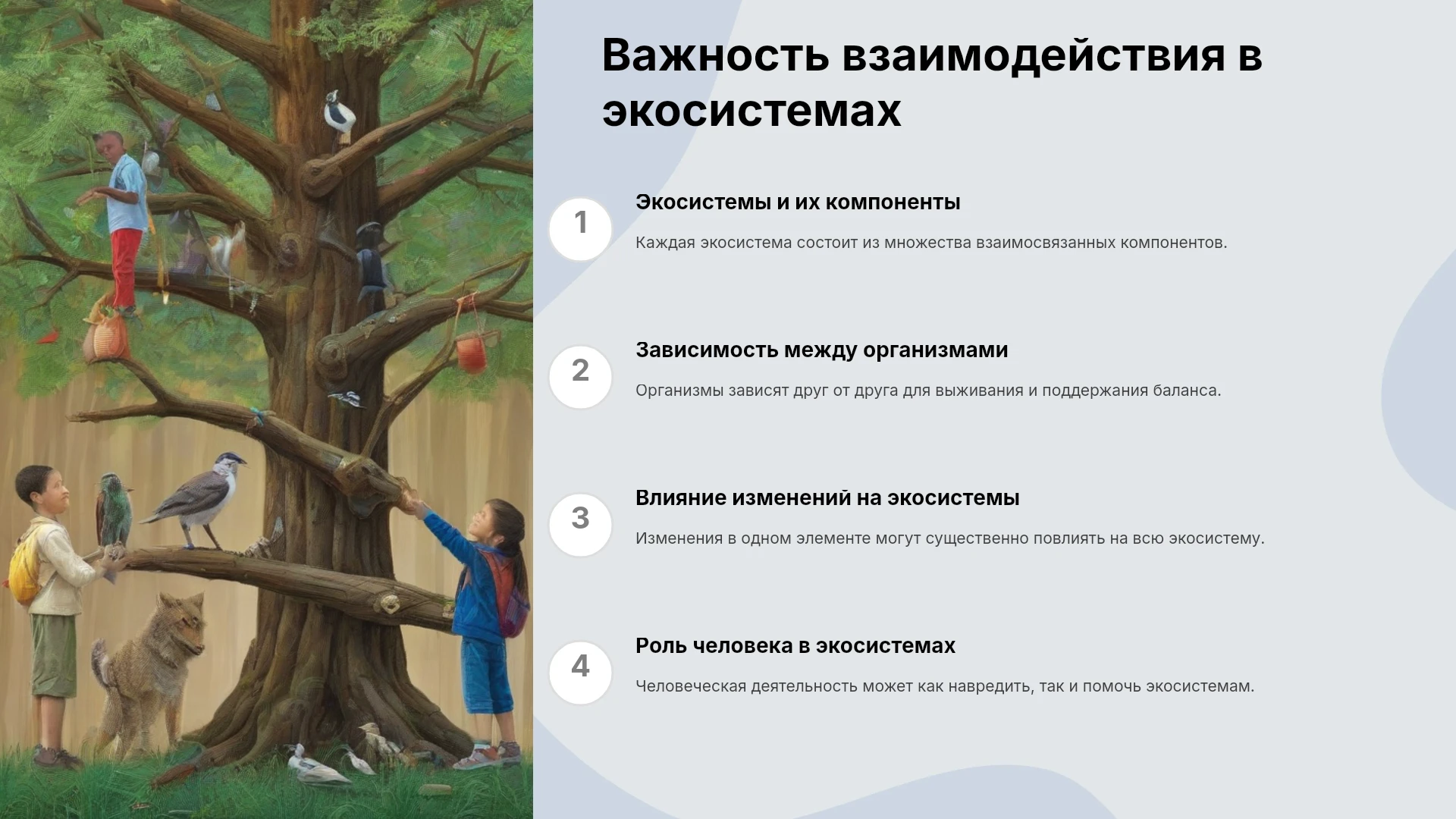 Важность взаимодействия в экосистемах

1

Экосистемы и их компоненты

Каждая экосистема состоит из множества взаимосвязанных компонентов.

2

Зависимость между организмами

Организмы зависят друг от друга для выживания и поддержания баланса.

3

Влияние изменений на экосистемы

Изменения в одном элементе могут существенно повлиять на всю экосистему.

4

Роль человека в экосистемах

Человеческая деятельность может как навредить, так и помочь экосистемам.